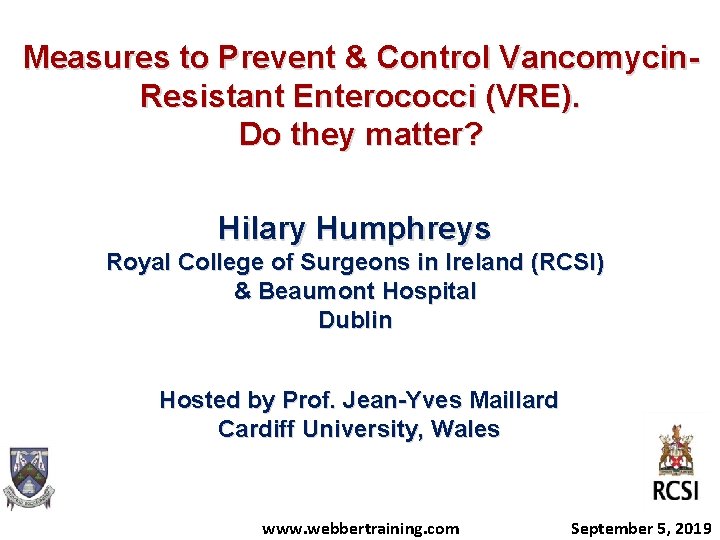 Measures to Prevent & Control Vancomycin-Resistant Enterococci (VRE). Do they matter?

Hilary Humphreys
Royal College of Surgeons in Ireland (RCSI)
& Beaumont Hospital
Dublin

Hosted by Prof. Jean-Yves Maillard
Cardiff University, Wales

RCSI

www.webbertraining.com September 5, 2019